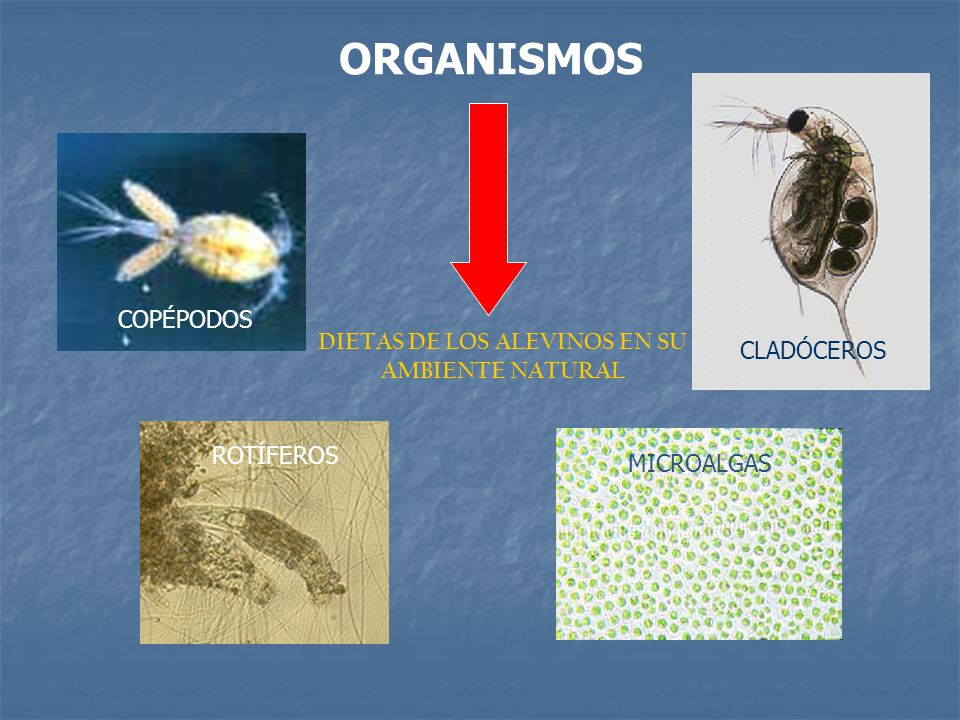 ORGANISMOS

COPÉPODOS

DIETAS DE LOS ALEVINOS EN SU AMBIENTE NATURAL

CLADÓCEROS

ROTÍFEROS

MICROALGAS